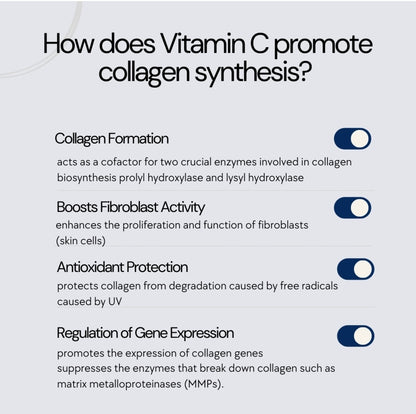 How does Vitamin C promote collagen synthesis?

Collagen Formation

acts as a cofactor for two crucial enzymes involved in collagen biosynthesis prolyl hydroxylase and lysyl hydroxylase

Boosts Fibroblast Activity

enhances the proliferation and function of fibroblasts (skin cells)

Antioxidant Protection

protects collagen from degradation caused by free radicals caused by UV

Regulation of Gene Expression

promotes the expression of collagen genes
suppresses the enzymes that break down collagen such as matrix metalloproteinases (MMPs).